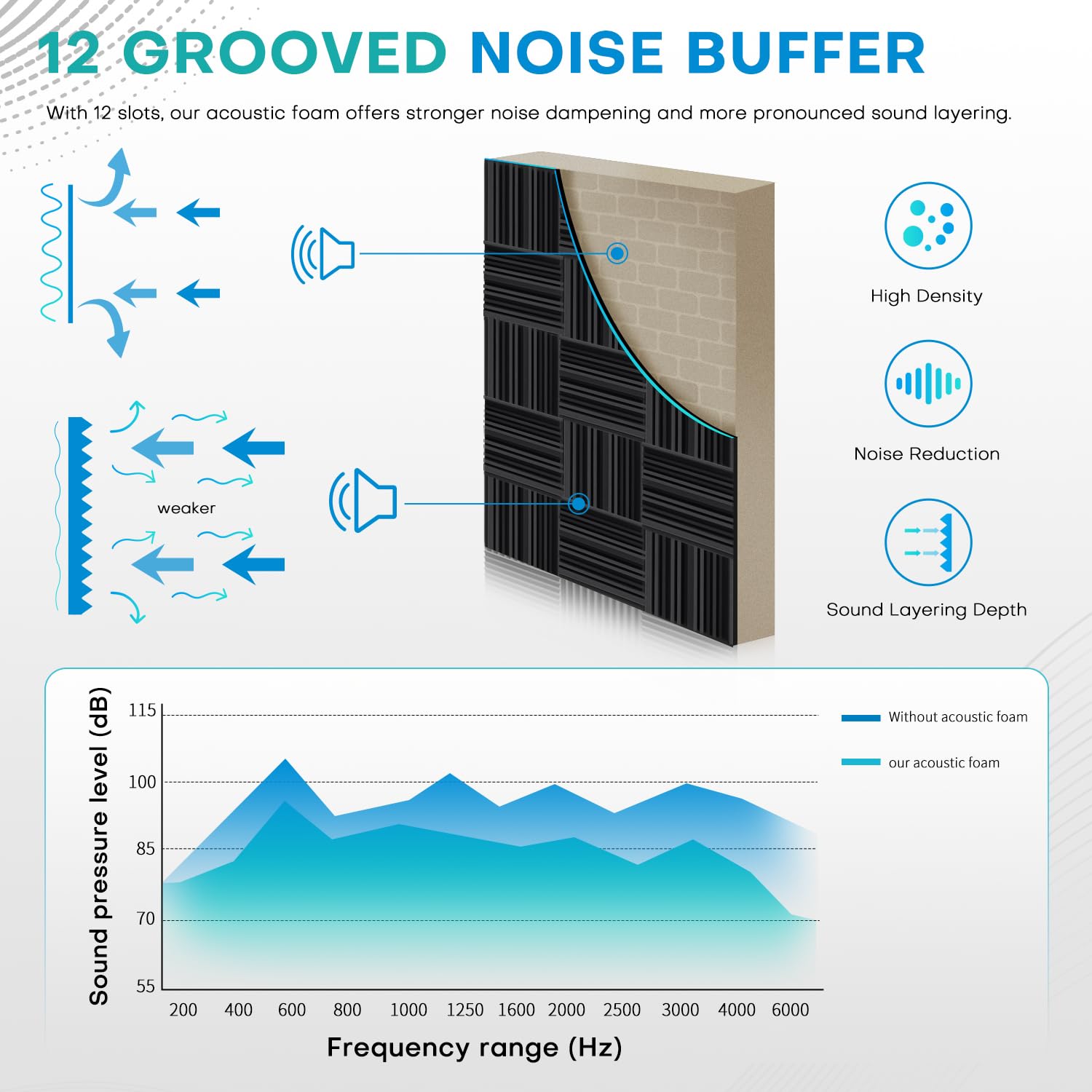 12 GROOVED NOISE BUFFER

With 12 slots, our acoustic foam offers stronger noise dampening and more pronounced sound layering.

weaker

High Density

Noise Reduction

Sound Layering Depth

Sound pressure level (dB)

115
100
85
70
55

200 400 600 800 1000 1250 1600 2000 2500 3000 4000 6000

Frequency range (Hz)

Without acoustic foam

our acoustic foam